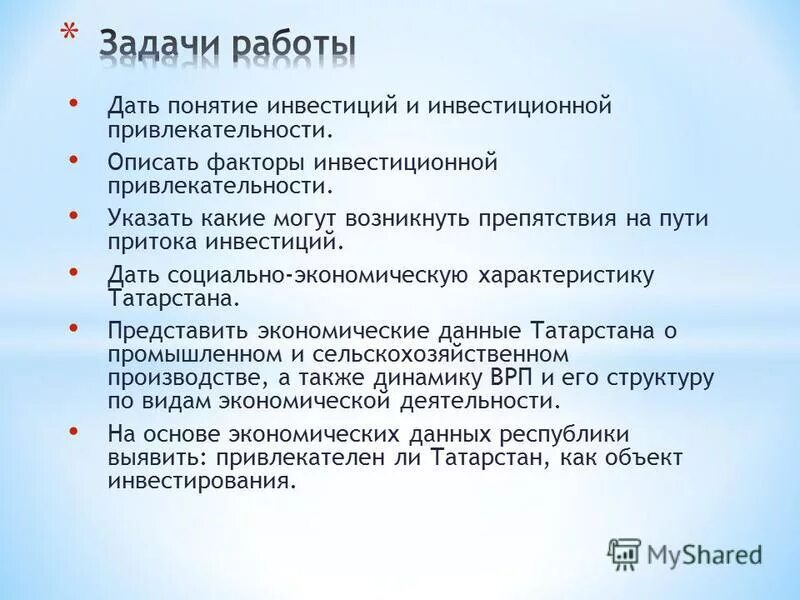 * Задачи работы

• Дать понятие инвестиций и инвестиционной привлекательности.

• Описать факторы инвестиционной привлекательности.

• Указать какие могут возникнуть препятствия на пути притока инвестиций.

• Дать социально-экономическую характеристику Татарстана.

• Представить экономические данные Татарстана о промышленном и сельскохозяйственном производстве, а также динамику ВРП и его структуру по видам экономической деятельности.

• На основе экономических данных республики выявить: привлекателен ли Татарстан, как объект инвестирования.

MyShared